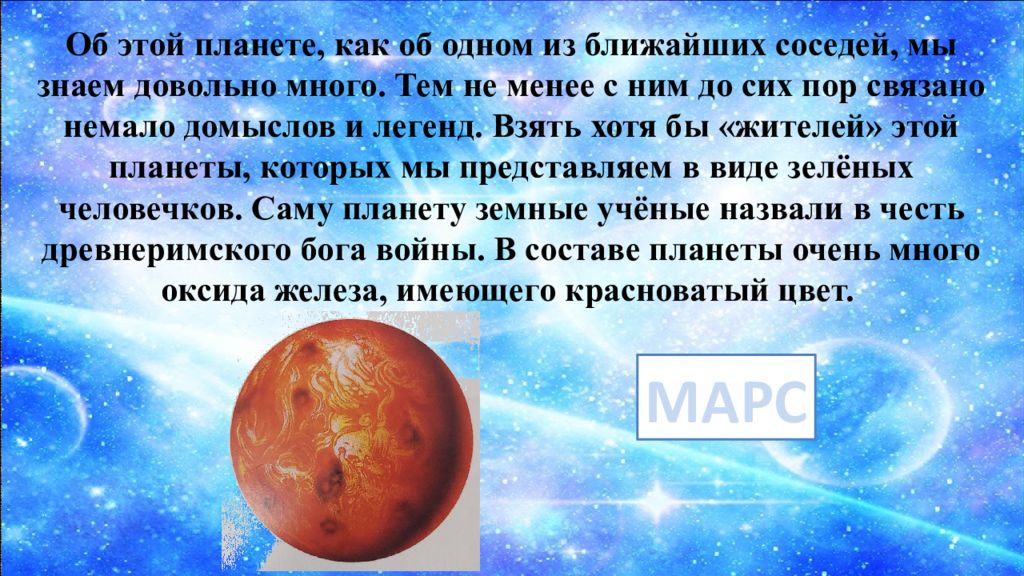 Об этой планете, как об одном из ближайших соседей, мы знаем довольно много. Тем не менее с ним до сих пор связано немало домыслов и легенд. Взять хотя бы «жителей» этой планеты, которых мы представляем в виде зелёных человечков. Саму планету земные учёные назвали в честь древнеримского бога войны. В составе планеты очень много оксида железа, имеющего красноватый цвет.

МАРС